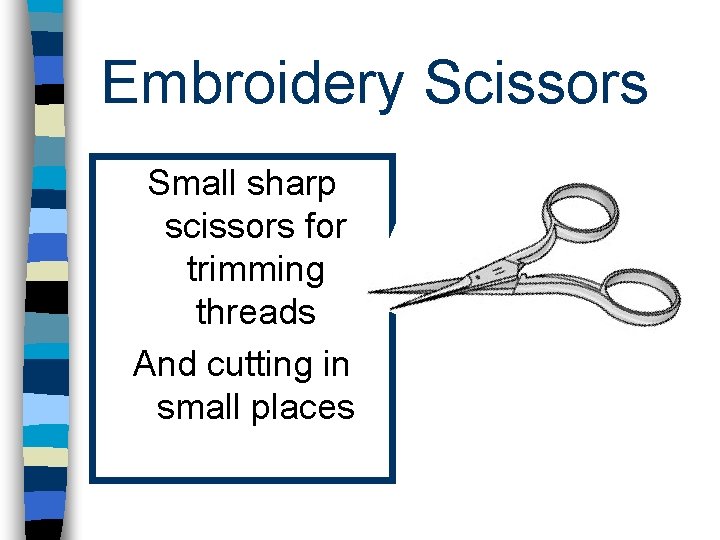 Embroidery Scissors

Small sharp scissors for trimming threads

And cutting in small places